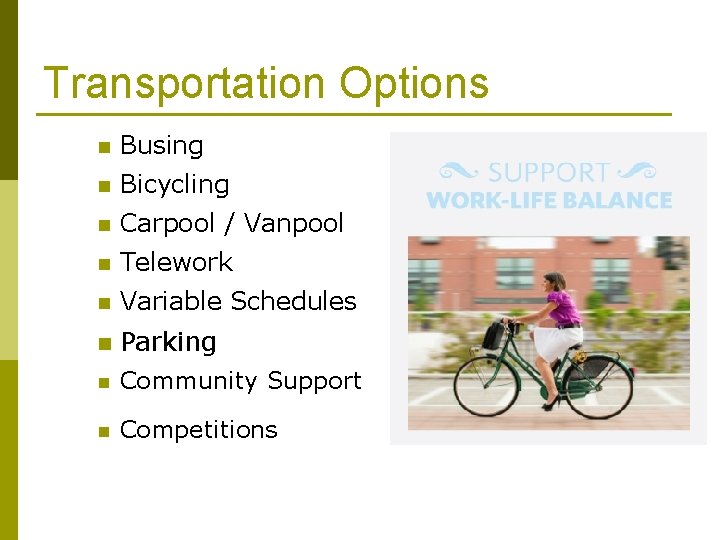 Transportation Options

- Busing
- Bicycling
- Carpool / Vanpool
- Telework
- Variable Schedules
- Parking
- Community Support
- Competitions

SUPPORT
WORK-LIFE BALANCE